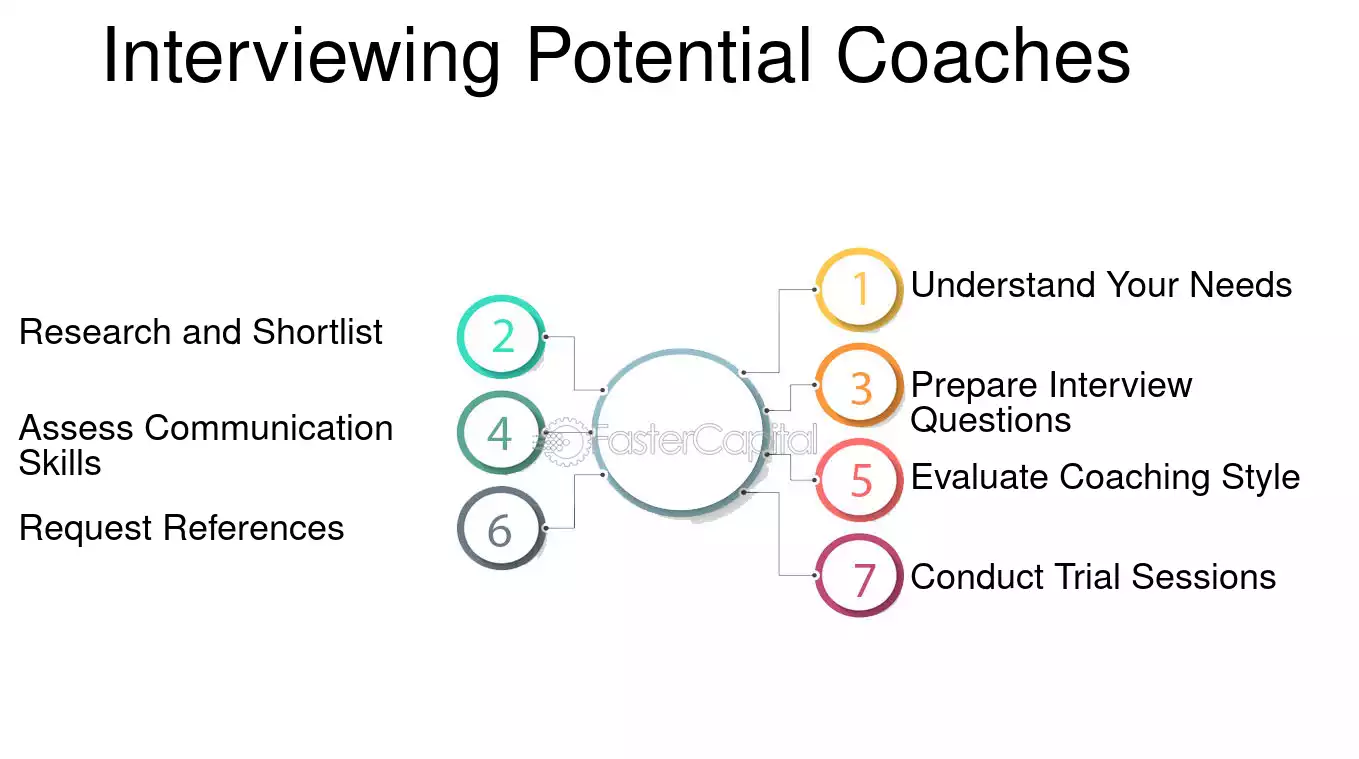 Interviewing Potential Coaches

1 Understand Your Needs

2 Research and Shortlist

3 Prepare Interview Questions

4 Assess Communication Skills

5 Evaluate Coaching Style

6 Request References

7 Conduct Trial Sessions

FasterCapital